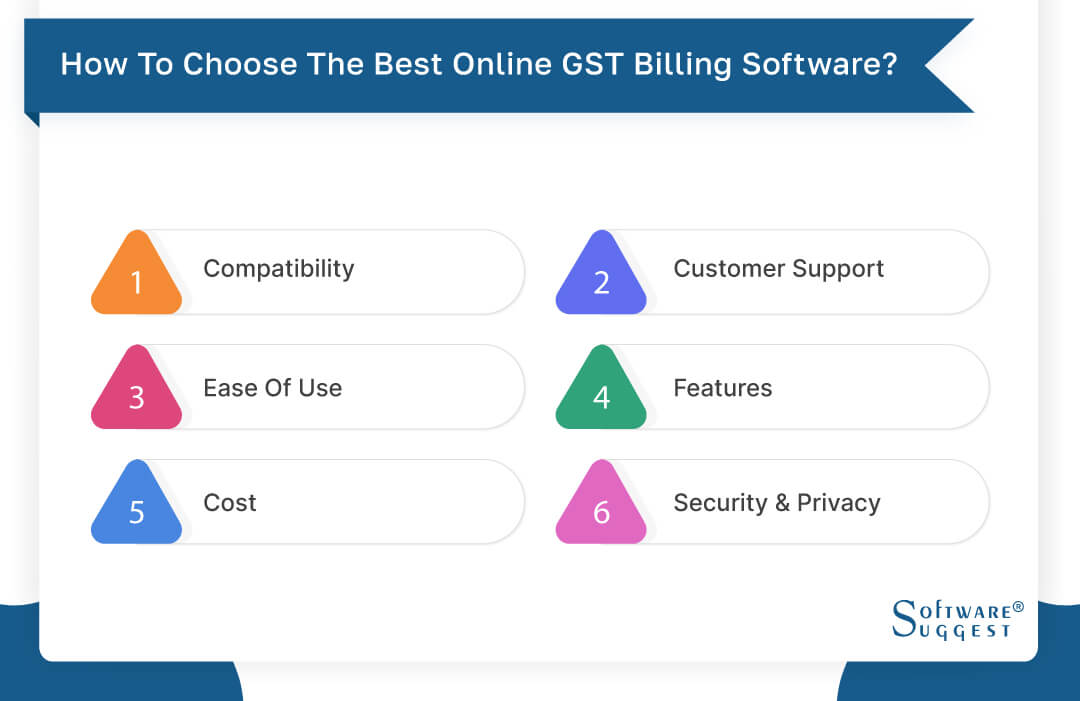 How To Choose The Best Online GST Billing Software?

1 Compatibility

2 Customer Support

3 Ease Of Use

4 Features

5 Cost

6 Security & Privacy

SOFTWARE® SUGGEST